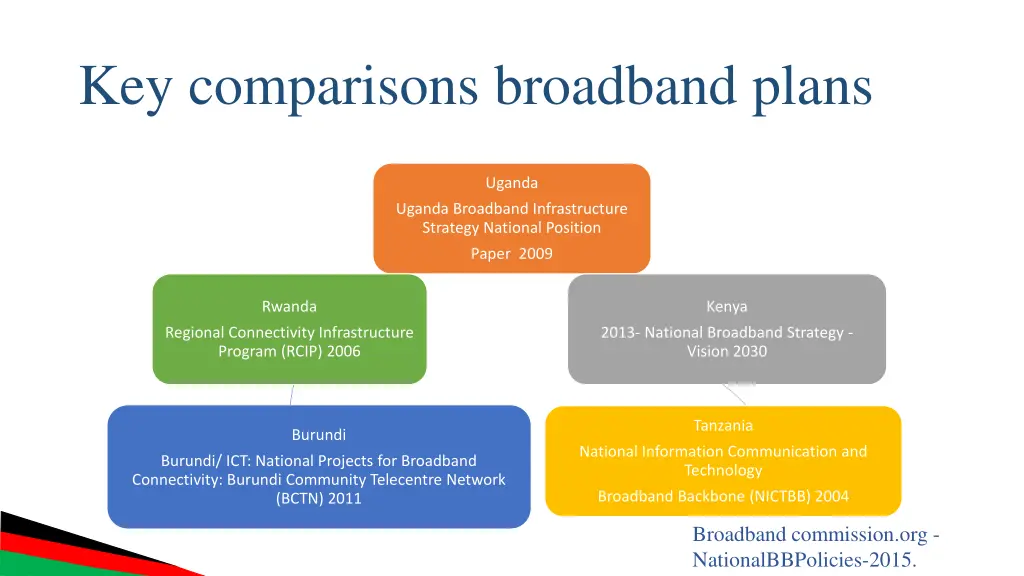 Key comparisons broadband plans

Uganda

Uganda Broadband Infrastructure Strategy National Position

Paper 2009

Rwanda

Regional Connectivity Infrastructure Program (RCIP) 2006

Kenya

2013- National Broadband Strategy - Vision 2030

Burundi

Burundi/ ICT: National Projects for Broadband Connectivity: Burundi Community Telecentre Network (BCTN) 2011

Tanzania

National Information Communication and Technology

Broadband Backbone (NICTBB) 2004

Broadband commission.org - NationalBBPolicies-2015.